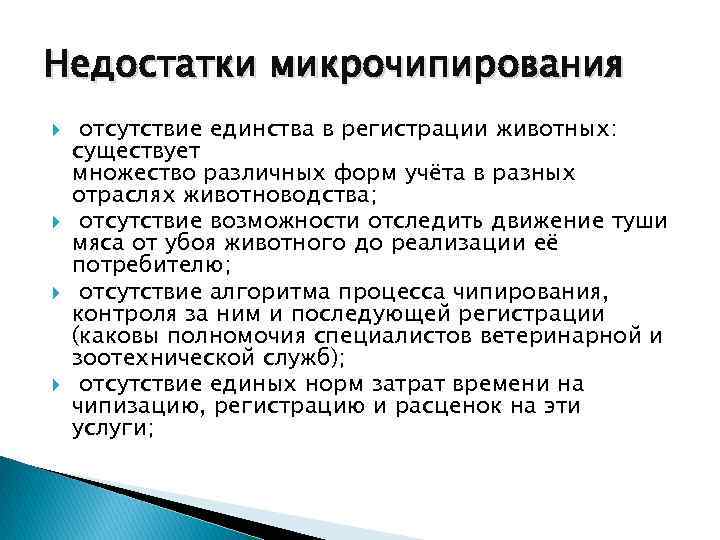 Недостатки микрочипирования

отсутствие единства в регистрации животных: существует множество различных форм учёта в разных отраслях животноводства;

отсутствие возможности отследить движение туши мяса от убоя животного до реализации её потребителю;

отсутствие алгоритма процесса чипирования, контроля за ним и последующей регистрации (каковы полномочия специалистов ветеринарной и зоотехнической служб);

отсутствие единых норм затрат времени на чипизацию, регистрацию и расценок на эти услуги;